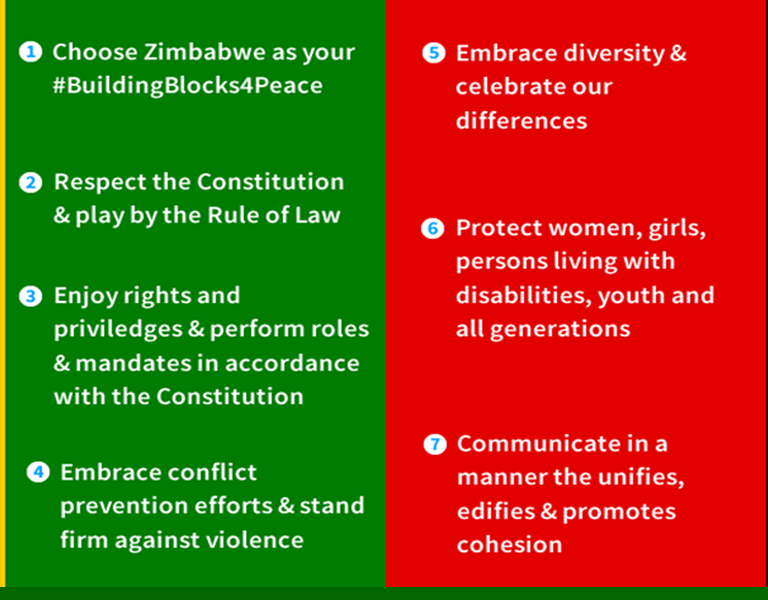 1 Choose Zimbabwe as your #BuildingBlocks4Peace

2 Respect the Constitution & play by the Rule of Law

3 Enjoy rights and priviledges & perform roles & mandates in accordance with the Constitution

4 Embrace conflict prevention efforts & stand firm against violence

5 Embrace diversity & celebrate our differences

6 Protect women, girls, persons living with disabilities, youth and all generations

7 Communicate in a manner the unifies, edifies & promotes cohesion